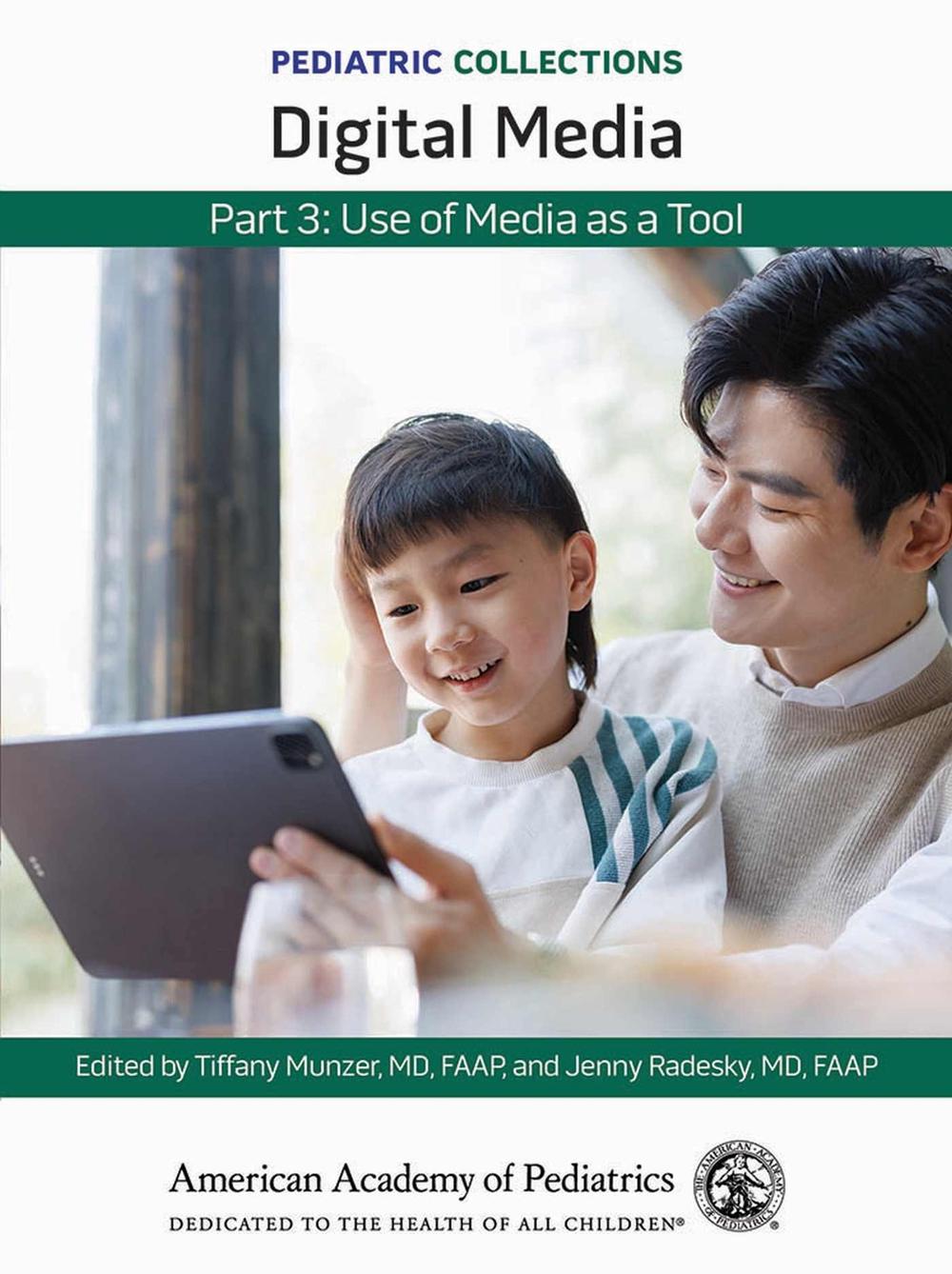 PEDIATRIC COLLECTIONS
Digital Media

Part 3: Use of Media as a Tool

Edited by Tiffany Munzer, MD, FAAP, and Jenny Radesky, MD, FAAP

American Academy of Pediatrics
DEDICATED TO THE HEALTH OF ALL CHILDREN®

THE AMERICAN ACADEMY OF PEDIATRICS